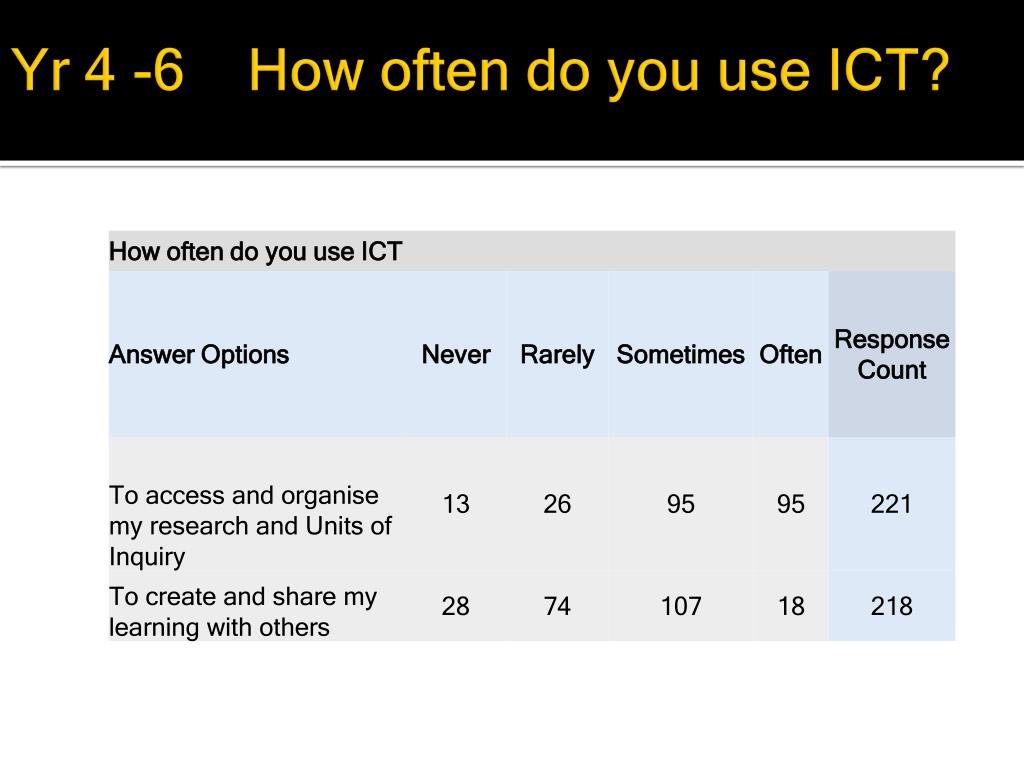 Yr 4 -6 How often do you use ICT?

How often do you use ICT

| Answer Options | Never | Rarely | Sometimes | Often | Response Count |
|---|---|---|---|---|---|
| To access and organise my research and Units of Inquiry | 13 | 26 | 95 | 95 | 221 |
| To create and share my learning with others | 28 | 74 | 107 | 18 | 218 |